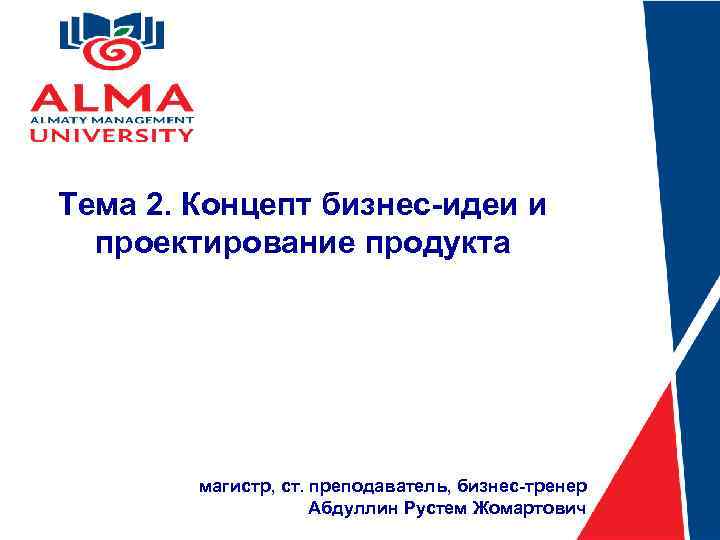 ALMA
ALMATY MANAGEMENT
UNIVERSITY

Тема 2. Концепт бизнес-идеи и проектирование продукта

магистр, ст. преподаватель, бизнес-тренер
Абдуллин Рустем Жомартович